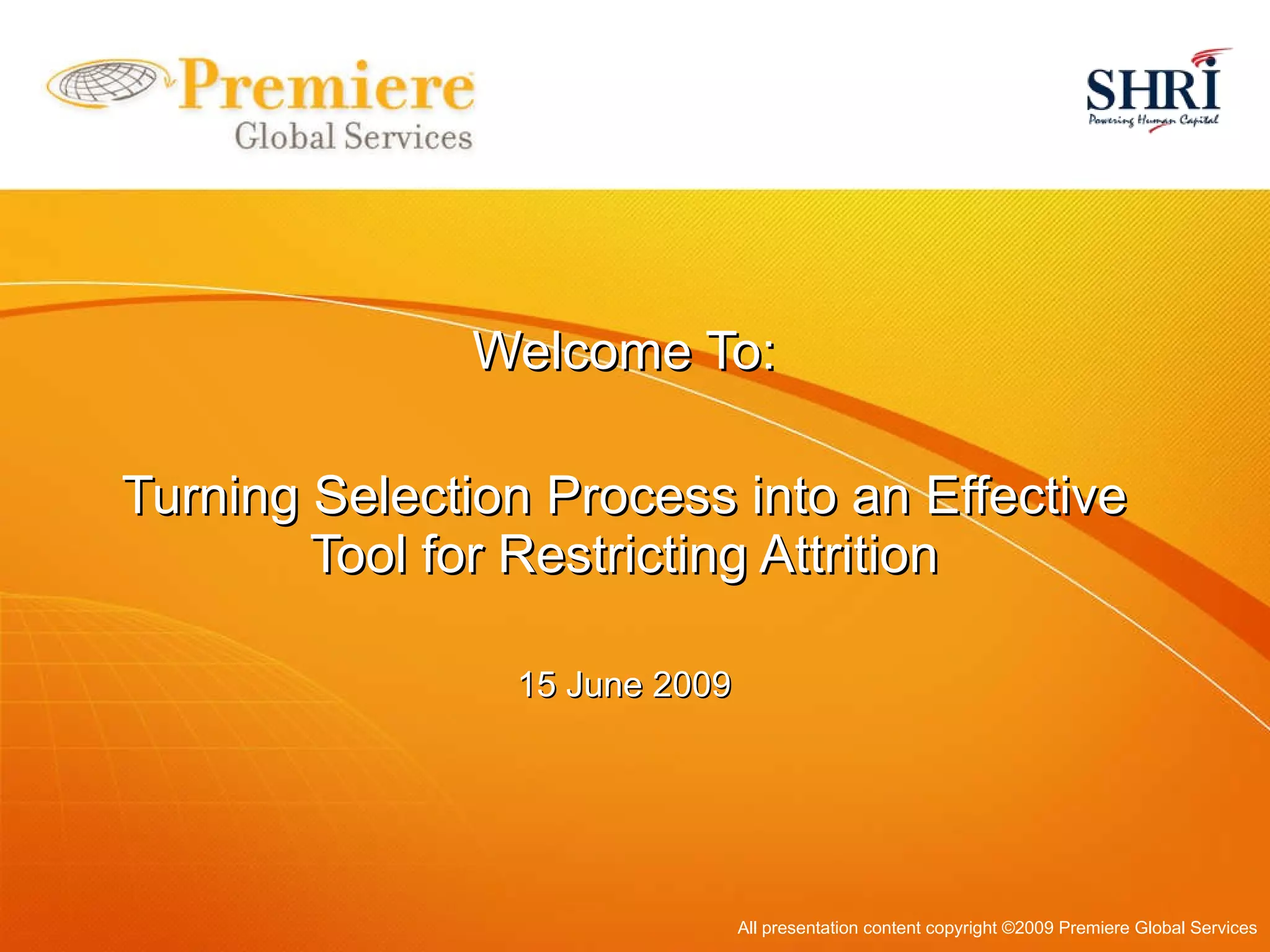 Premiere
Global Services

SHRI
Powering Human Capital

Welcome To:

Turning Selection Process into an Effective Tool for Restricting Attrition

15 June 2009

All presentation content copyright ©2009 Premiere Global Services